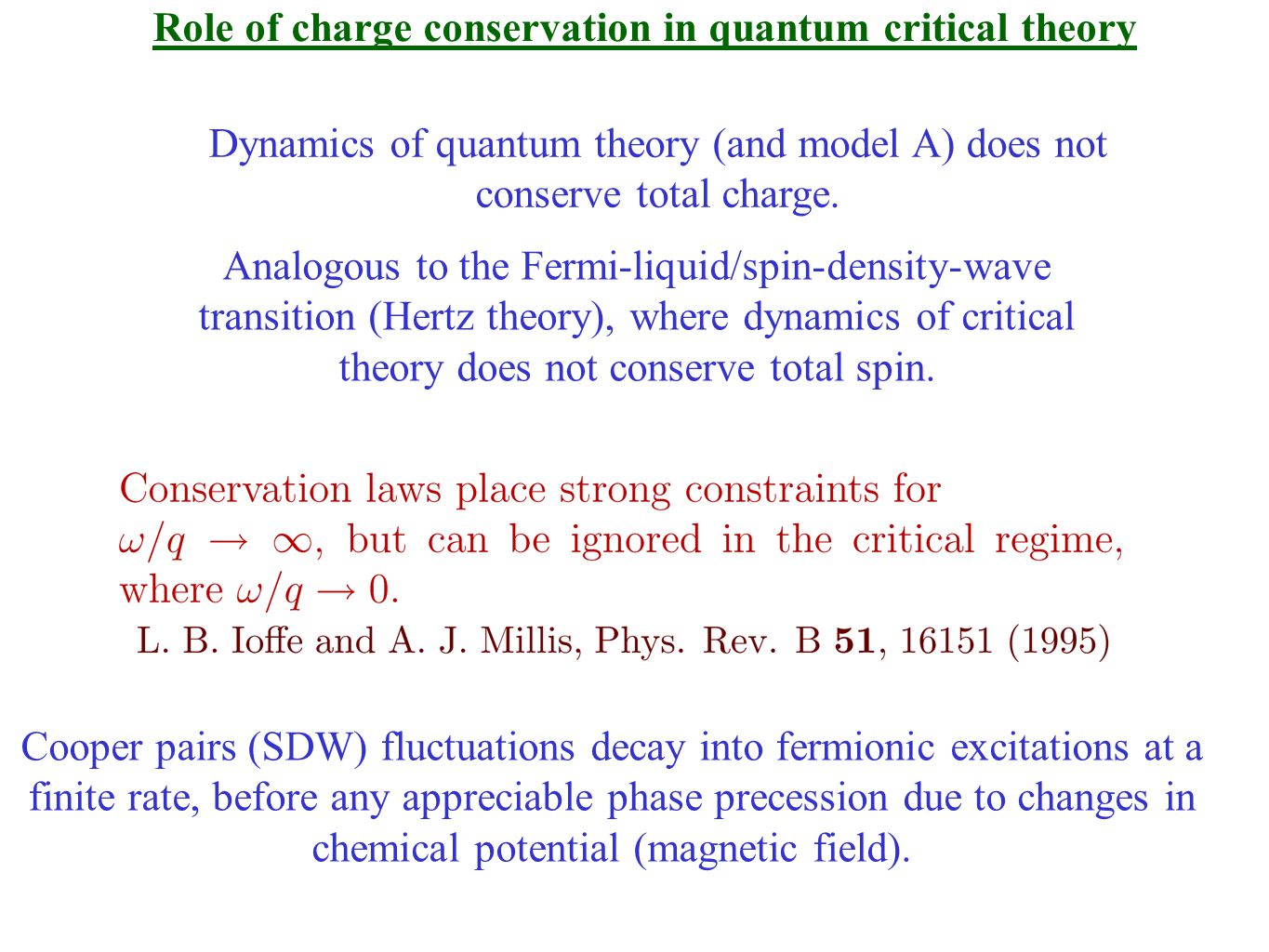 Role of charge conservation in quantum critical theory

Dynamics of quantum theory (and model A) does not conserve total charge.

Analogous to the Fermi-liquid/spin-density-wave transition (Hertz theory), where dynamics of critical theory does not conserve total spin.

Conservation laws place strong constraints for $\omega/q \rightarrow \infty$, but can be ignored in the critical regime, where $\omega/q \rightarrow 0$.

L. B. Ioffe and A. J. Millis, Phys. Rev. B **51**, 16151 (1995)

Cooper pairs (SDW) fluctuations decay into fermionic excitations at a finite rate, before any appreciable phase precession due to changes in chemical potential (magnetic field).